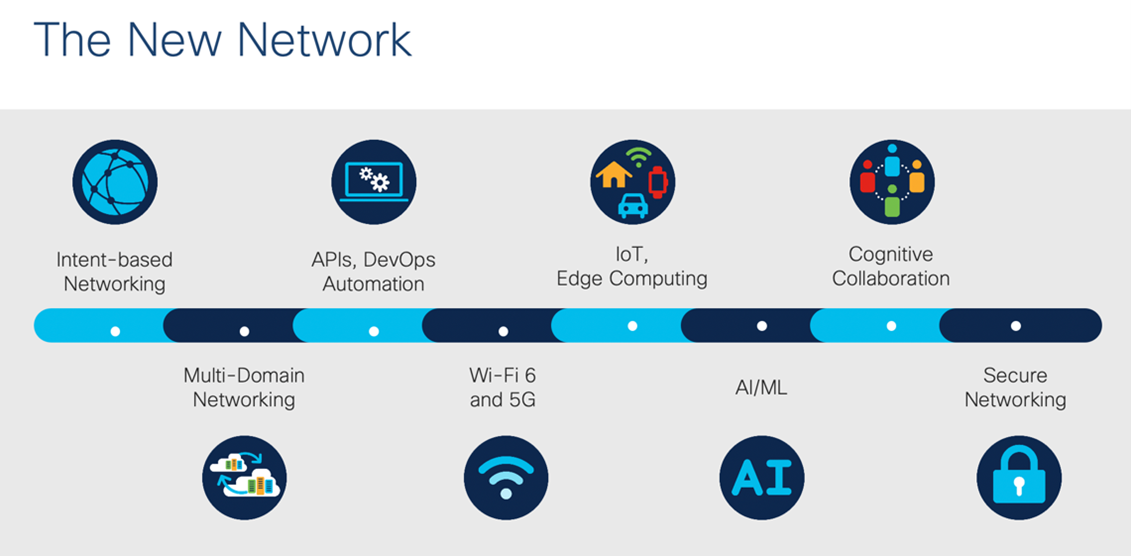 The New Network

Intent-based Networking

APIs, DevOps Automation

IoT, Edge Computing

Cognitive Collaboration

Multi-Domain Networking

Wi-Fi 6 and 5G

AI/ML

Secure Networking

AI